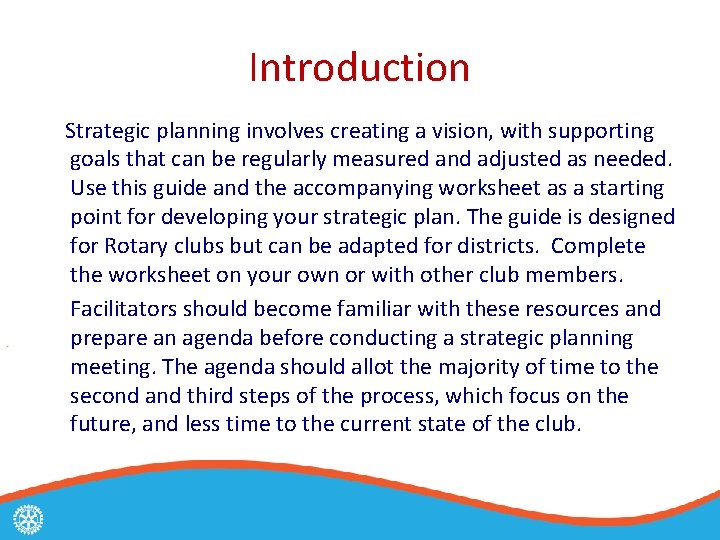 Introduction

Strategic planning involves creating a vision, with supporting goals that can be regularly measured and adjusted as needed. Use this guide and the accompanying worksheet as a starting point for developing your strategic plan. The guide is designed for Rotary clubs but can be adapted for districts.  Complete the worksheet on your own or with other club members.

Facilitators should become familiar with these resources and prepare an agenda before conducting a strategic planning meeting. The agenda should allot the majority of time to the second and third steps of the process, which focus on the future, and less time to the current state of the club.